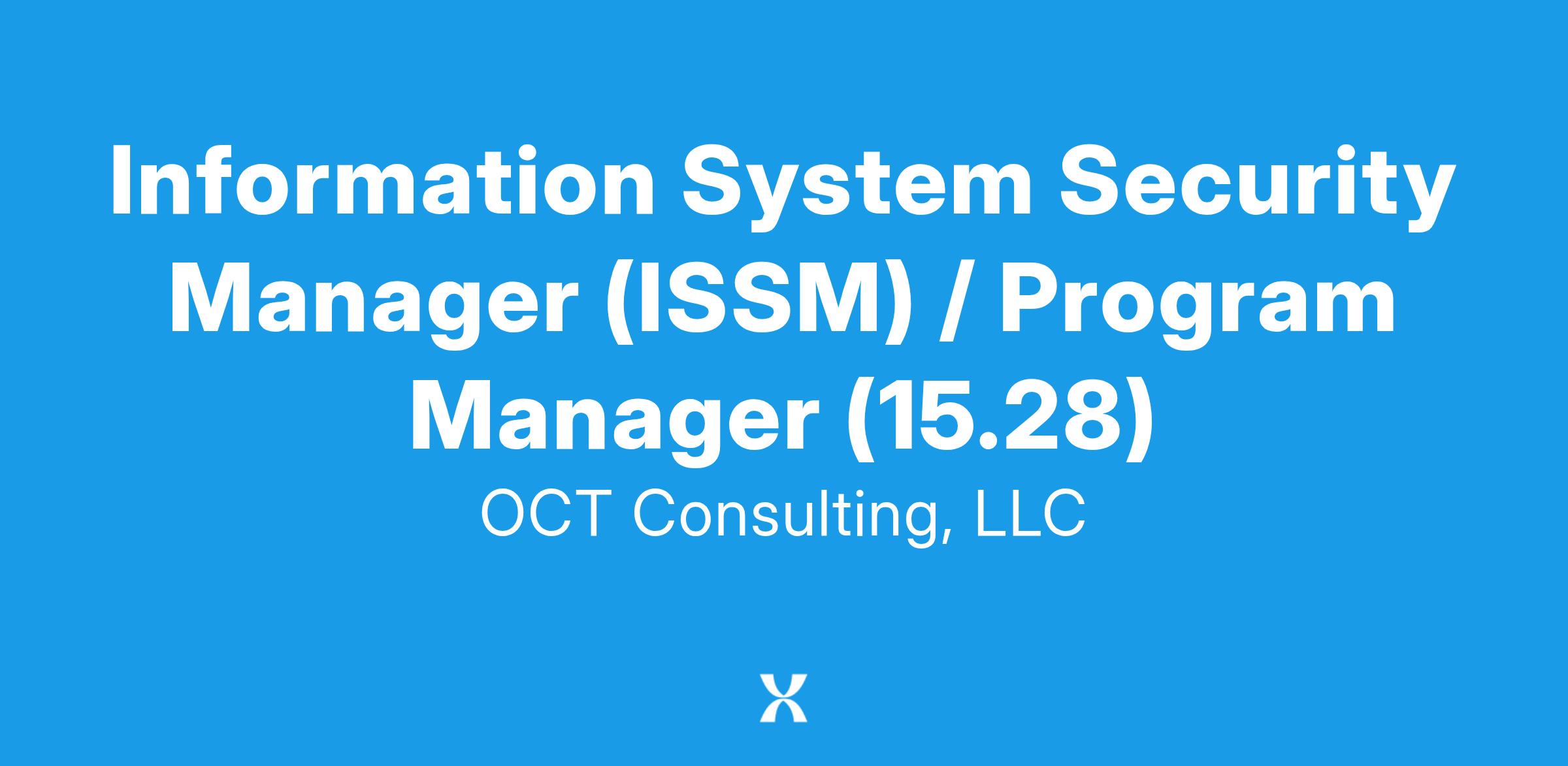 Information System Security Manager (ISSM) / Program Manager (15.28)

OCT Consulting, LLC